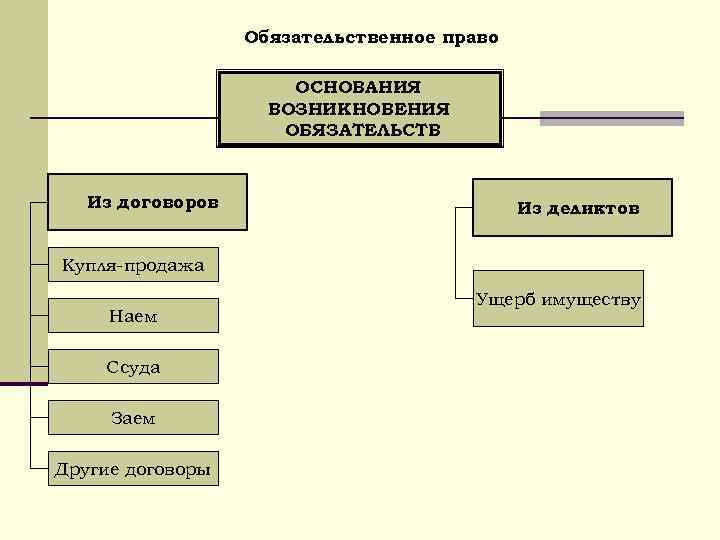 Обязательственное право

ОСНОВАНИЯ ВОЗНИКНОВЕНИЯ ОБЯЗАТЕЛЬСТВ

Из договоров

Купля-продажа

Наем

Ссуда

Заем

Другие договоры

Из деликтов

Ущерб имуществу